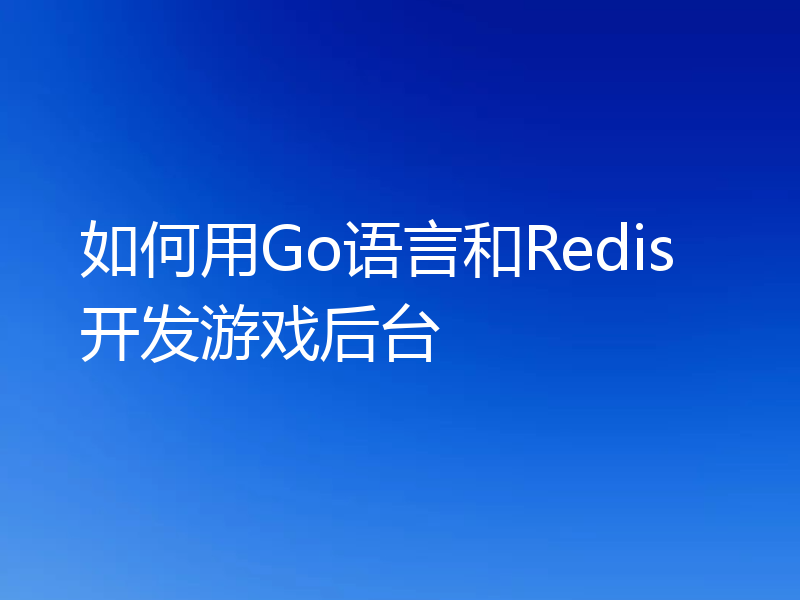 如何用Go语言和Redis开发游戏后台